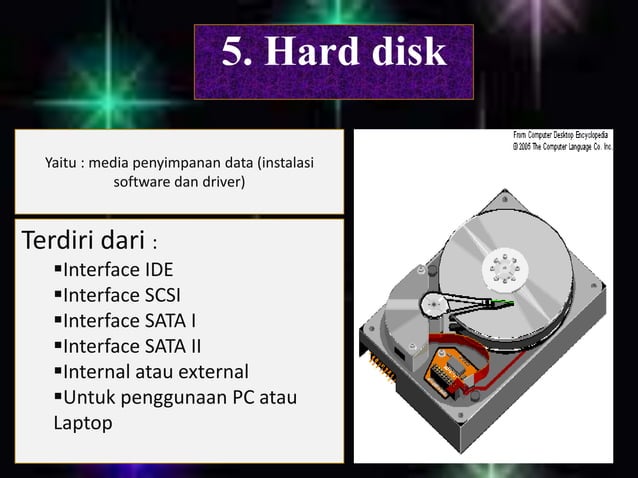 5. Hard disk

Yaitu : media penyimpanan data (instalasi software dan driver)

Terdiri dari :

▪Interface IDE
▪Interface SCSI
▪Interface SATA I
▪Interface SATA II
▪Internal atau external
▪Untuk penggunaan PC atau Laptop

From Computer Desktop Encyclopedia
© 2005 The Computer Language Co. Inc.